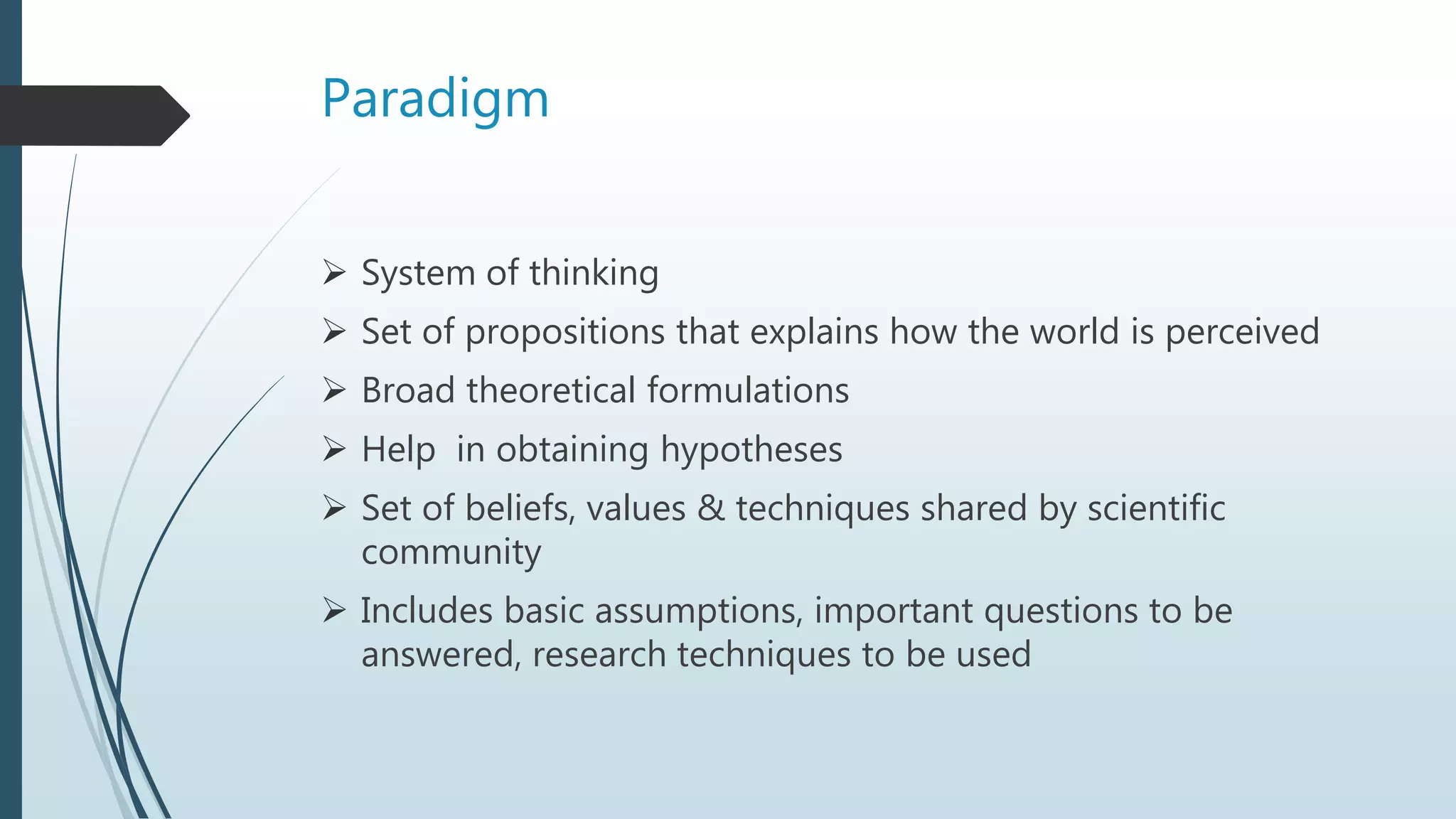 Paradigm

➢ System of thinking

➢ Set of propositions that explains how the world is perceived

➢ Broad theoretical formulations

➢ Help  in obtaining hypotheses

➢ Set of beliefs, values & techniques shared by scientific community

➢ Includes basic assumptions, important questions to be answered, research techniques to be used